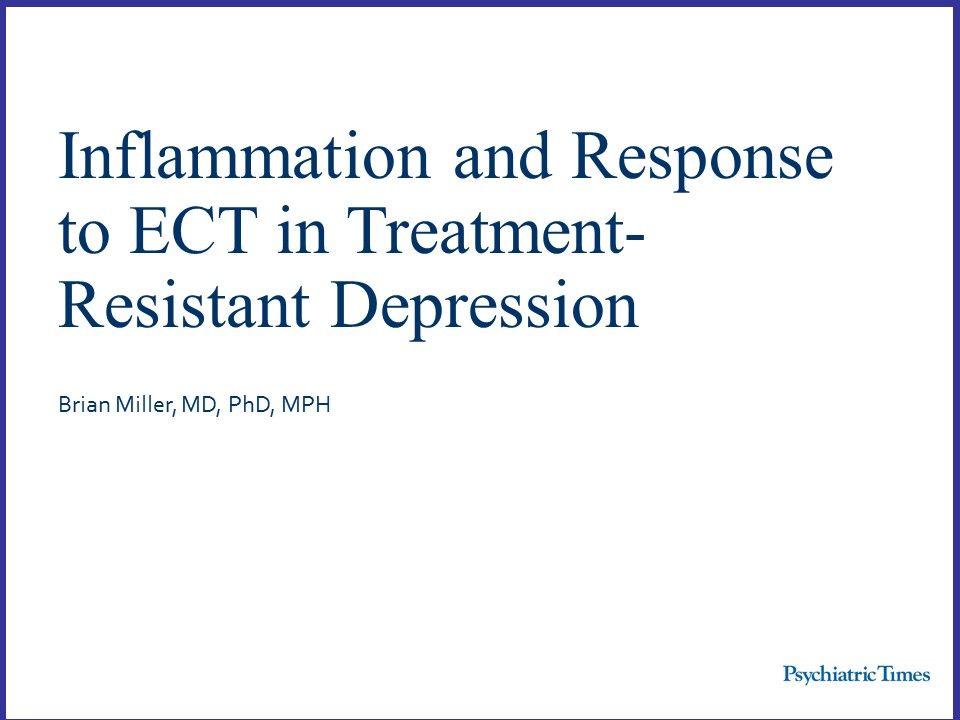 Inflammation and Response to ECT in Treatment-Resistant Depression

Brian Miller, MD, PhD, MPH

Psychiatric Times